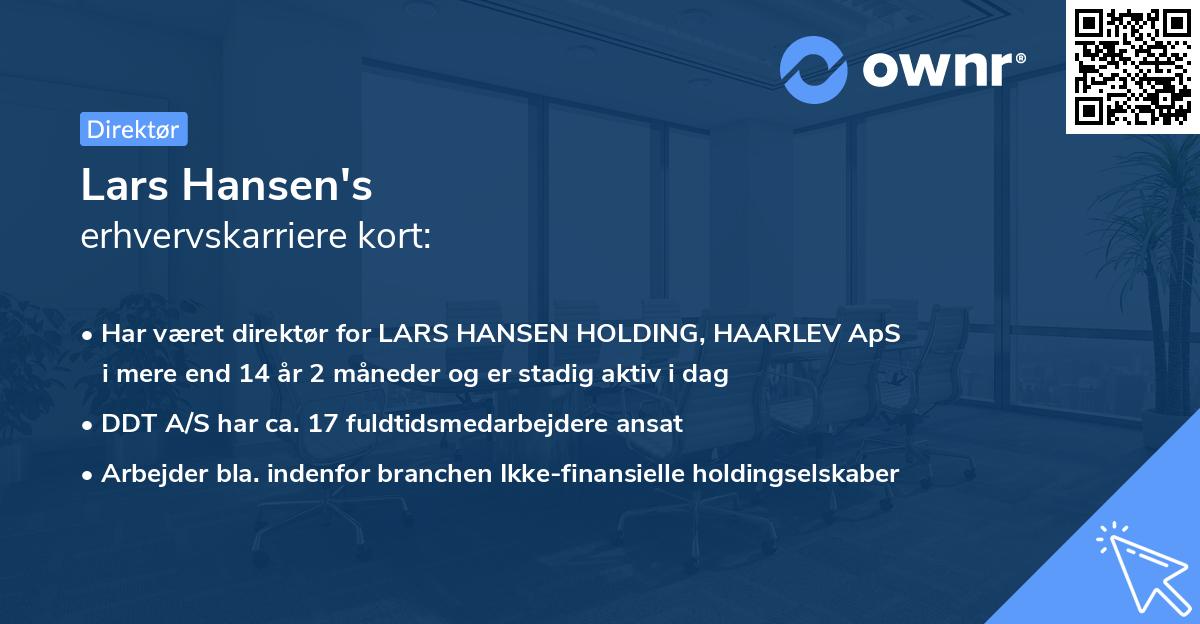 ownr®

Direktør

Lars Hansen's
erhvervskarriere kort:

• Har været direktør for LARS HANSEN HOLDING, HAARLEV ApS i mere end 14 år 2 måneder og er stadig aktiv i dag

• DDT A/S har ca. 17 fuldtidsmedarbejdere ansat

• Arbejder bla. indenfor branchen Ikke-finansielle holdingselskaber